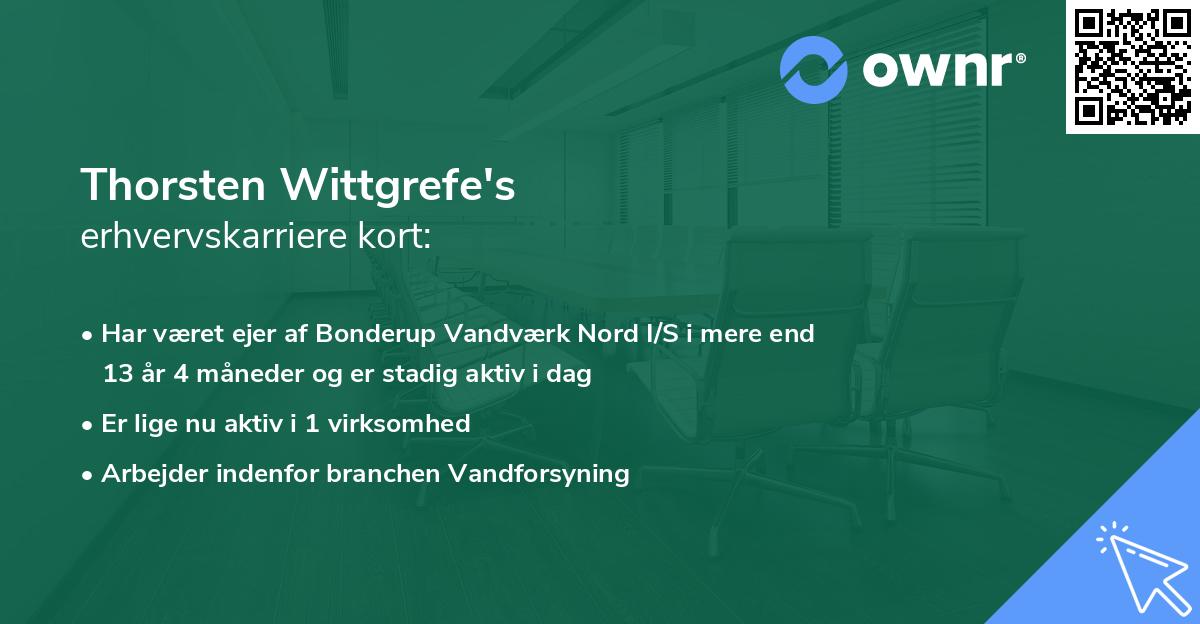 ownr®

Thorsten Wittgrefe's
erhvervskarriere kort:

• Har været ejer af Bonderup Vandværk Nord I/S i mere end 13 år 4 måneder og er stadig aktiv i dag
• Er lige nu aktiv i 1 virksomhed
• Arbejder indenfor branchen Vandforsyning